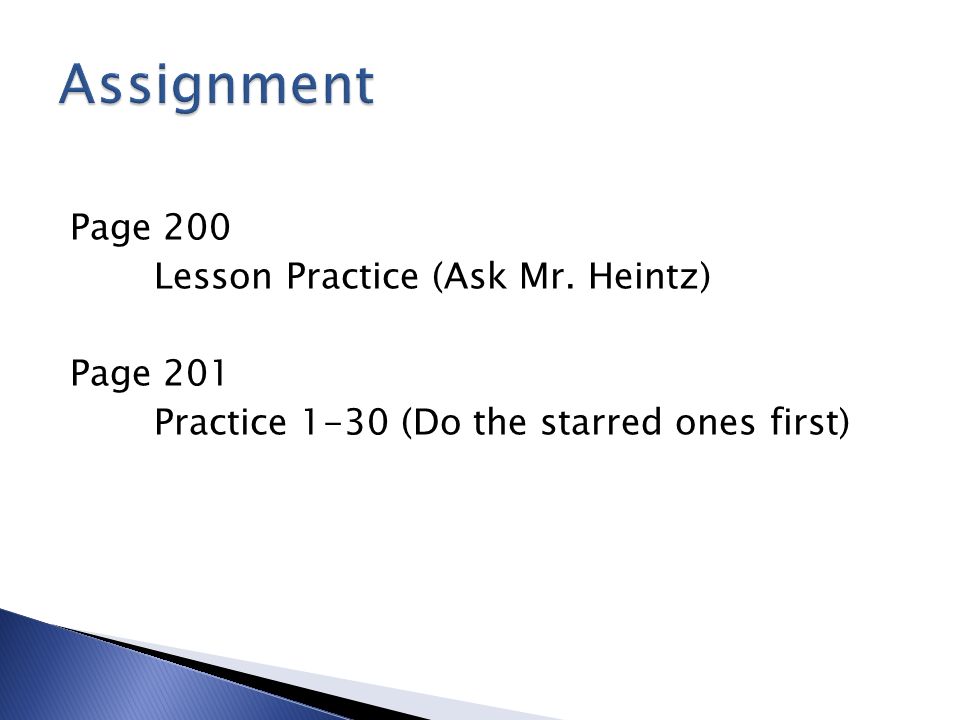 Assignment

Page 200
Lesson Practice (Ask Mr. Heintz)

Page 201
Practice 1-30 (Do the starred ones first)